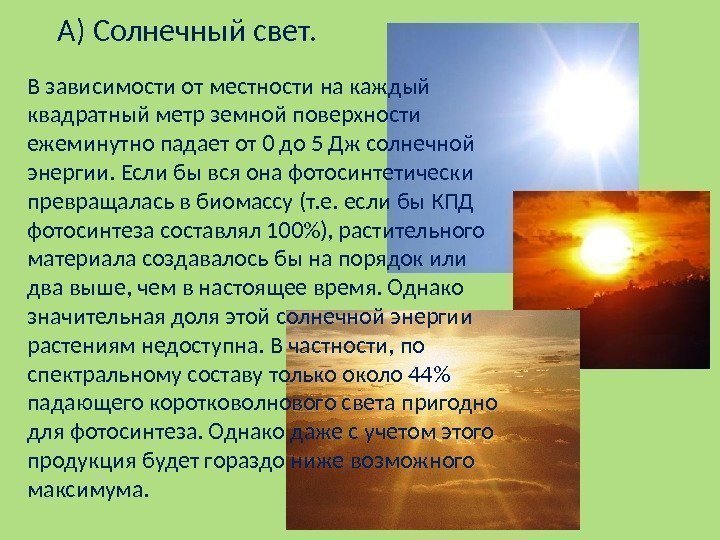 А) Солнечный свет.

В зависимости от местности на каждый квадратный метр земной поверхности ежеминутно падает от 0 до 5 Дж солнечной энергии. Если бы вся она фотосинтетически превращалась в биомассу (т.е. если бы КПД фотосинтеза составлял 100%), растительного материала создавалось бы на порядок или два выше, чем в настоящее время. Однако значительная доля этой солнечной энергии растениям недоступна. В частности, по спектральному составу только около 44% падающего коротковолнового света пригодно для фотосинтеза. Однако даже с учетом этого продукция будет гораздо ниже возможного максимума.